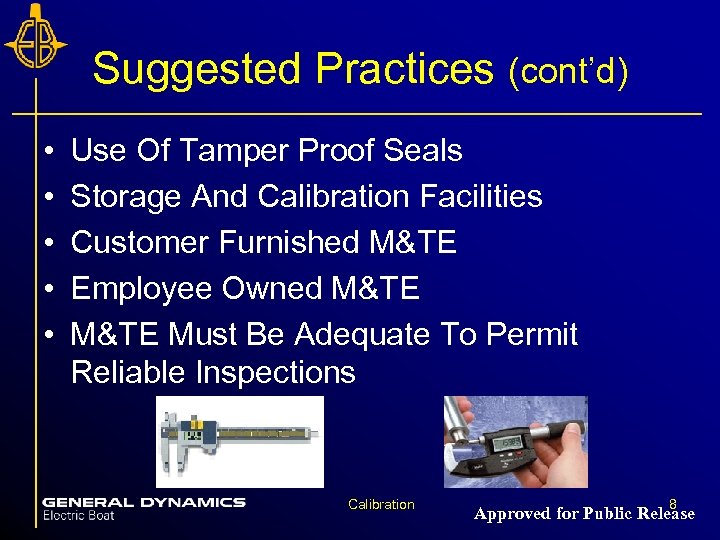 EB

Suggested Practices (cont'd)

• Use Of Tamper Proof Seals
• Storage And Calibration Facilities
• Customer Furnished M&TE
• Employee Owned M&TE
• M&TE Must Be Adequate To Permit Reliable Inspections

GENERAL DYNAMICS
Electric Boat

Calibration

8

Approved for Public Release